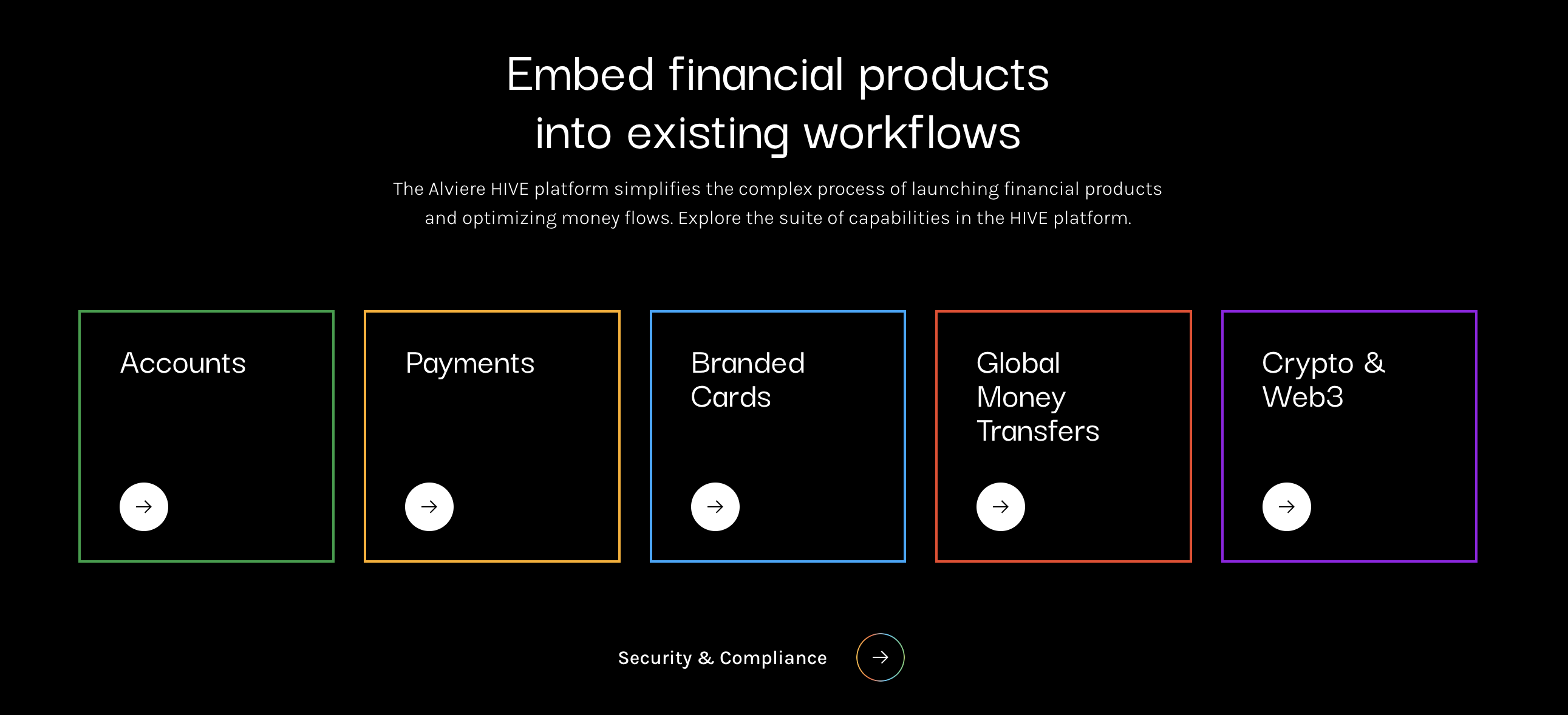 Embed financial products into existing workflows

The Alviere HIVE platform simplifies the complex process of launching financial products and optimizing money flows. Explore the suite of capabilities in the HIVE platform.

Accounts

Payments

Branded Cards

Global Money Transfers

Crypto & Web3

Security & Compliance